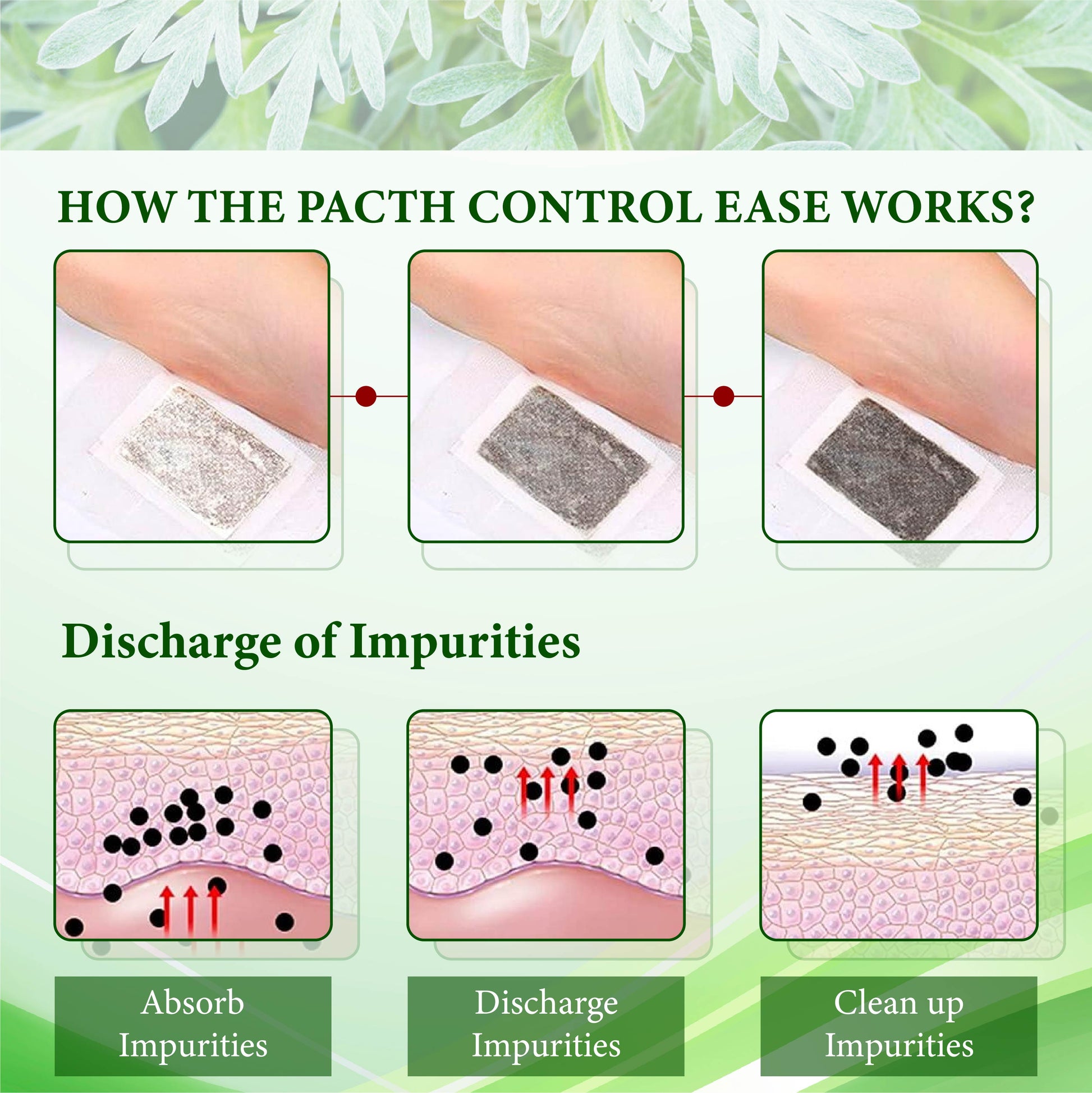 HOW THE PACTH CONTROL EASE WORKS?

Discharge of Impurities

Absorb Impurities

Discharge Impurities

Clean up Impurities